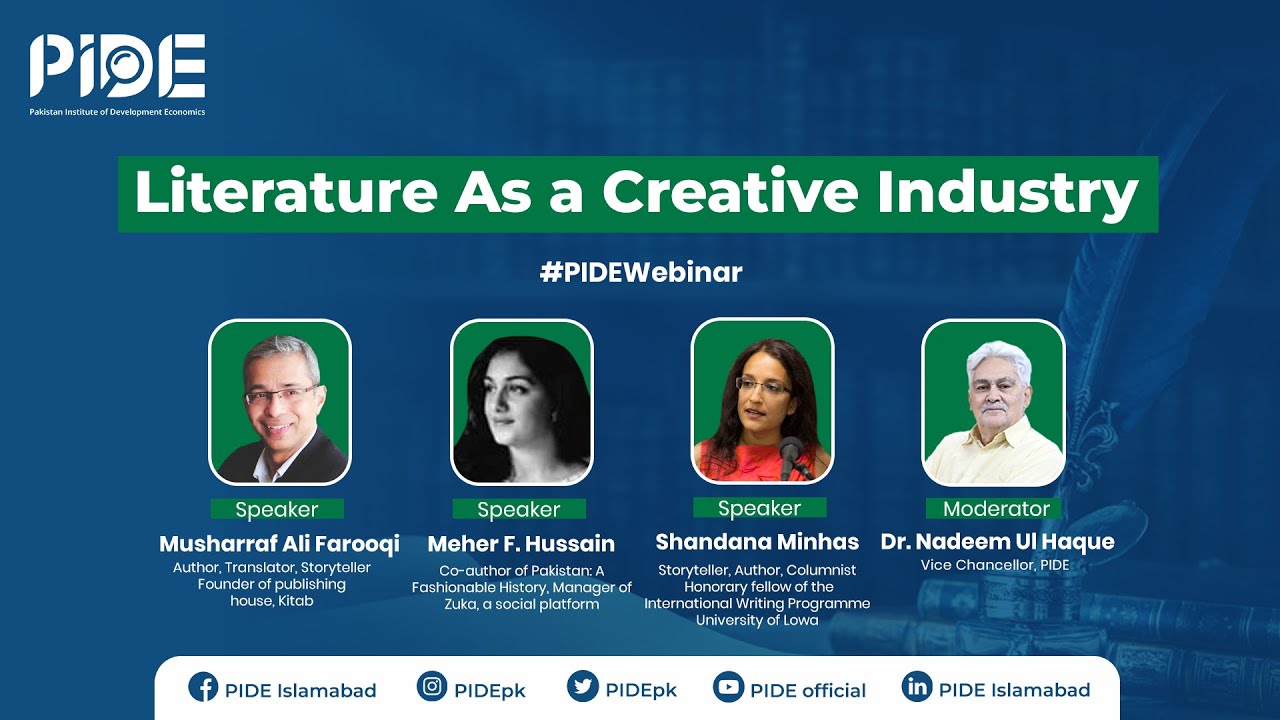 PIDE
Pakistan Institute of Development Economics

Literature As a Creative Industry

#PIDEWebinar

Speaker
Musharraf Ali Farooqi
Author, Translator, Storyteller
Founder of publishing house, Kitab

Speaker
Meher F. Hussain
Co-author of Pakistan: A Fashionable History, Manager of Zuka, a social platform

Speaker
Shandana Minhas
Storyteller, Author, Columnist
Honorary fellow of the International Writing Programme
University of Lowa

Moderator
Dr. Nadeem Ul Haque
Vice Chancellor, PIDE

PIDE Islamabad
PIDEpk
PIDEpk
PIDE official
PIDE Islamabad